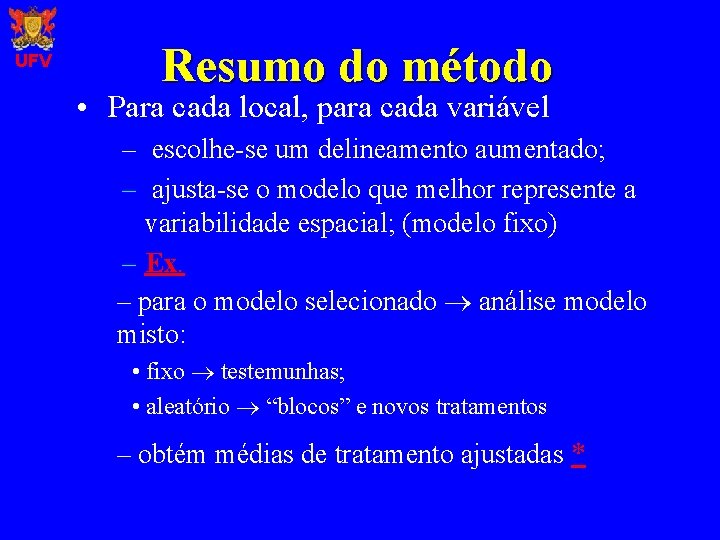 UFV

Resumo do método

• Para cada local, para cada variável

– escolhe-se um delineamento aumentado;

– ajusta-se o modelo que melhor represente a variabilidade espacial; (modelo fixo)

– Ex.

– para o modelo selecionado $\rightarrow$ análise modelo misto:

• fixo $\rightarrow$ testemunhas;

• aleatório $\rightarrow$ “blocos” e novos tratamentos

– obtém médias de tratamento ajustadas *